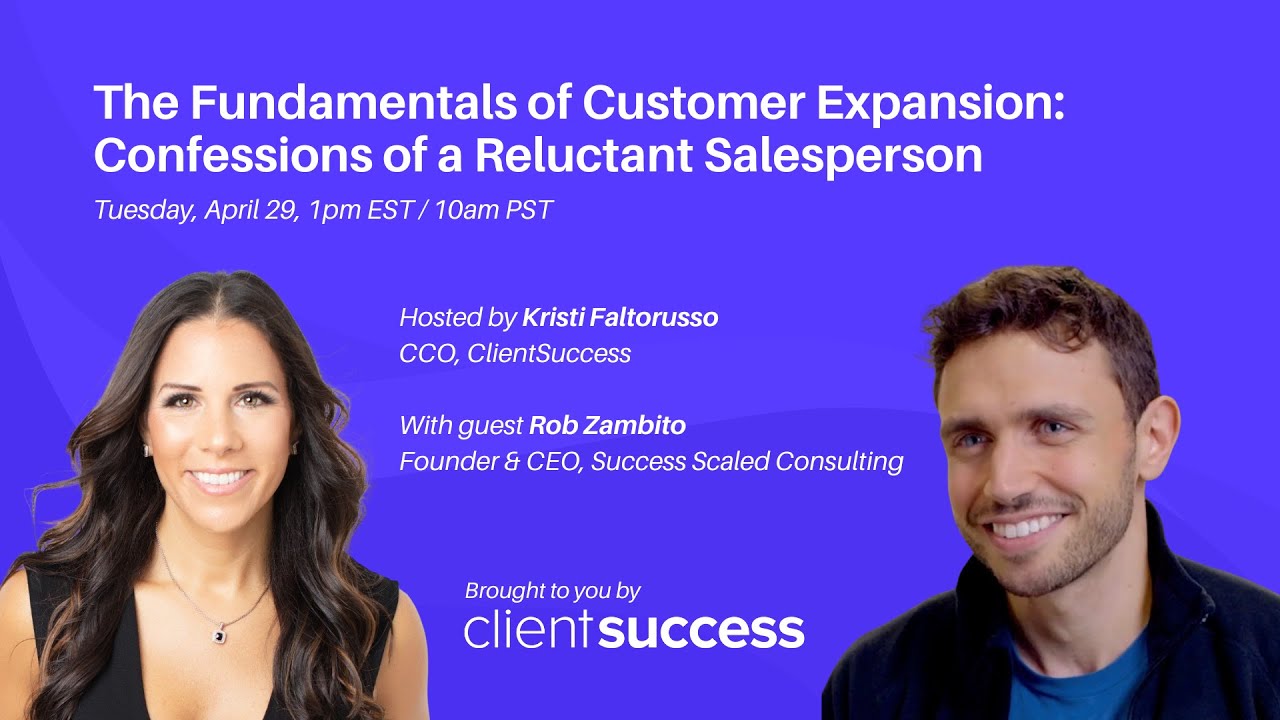 The Fundamentals of Customer Expansion: Confessions of a Reluctant Salesperson

Tuesday, April 29, 1pm EST / 10am PST

Hosted by Kristi Faltorusso
CCO, ClientSuccess

With guest Rob Zambito
Founder & CEO, Success Scaled Consulting

Brought to you by
clientsuccess